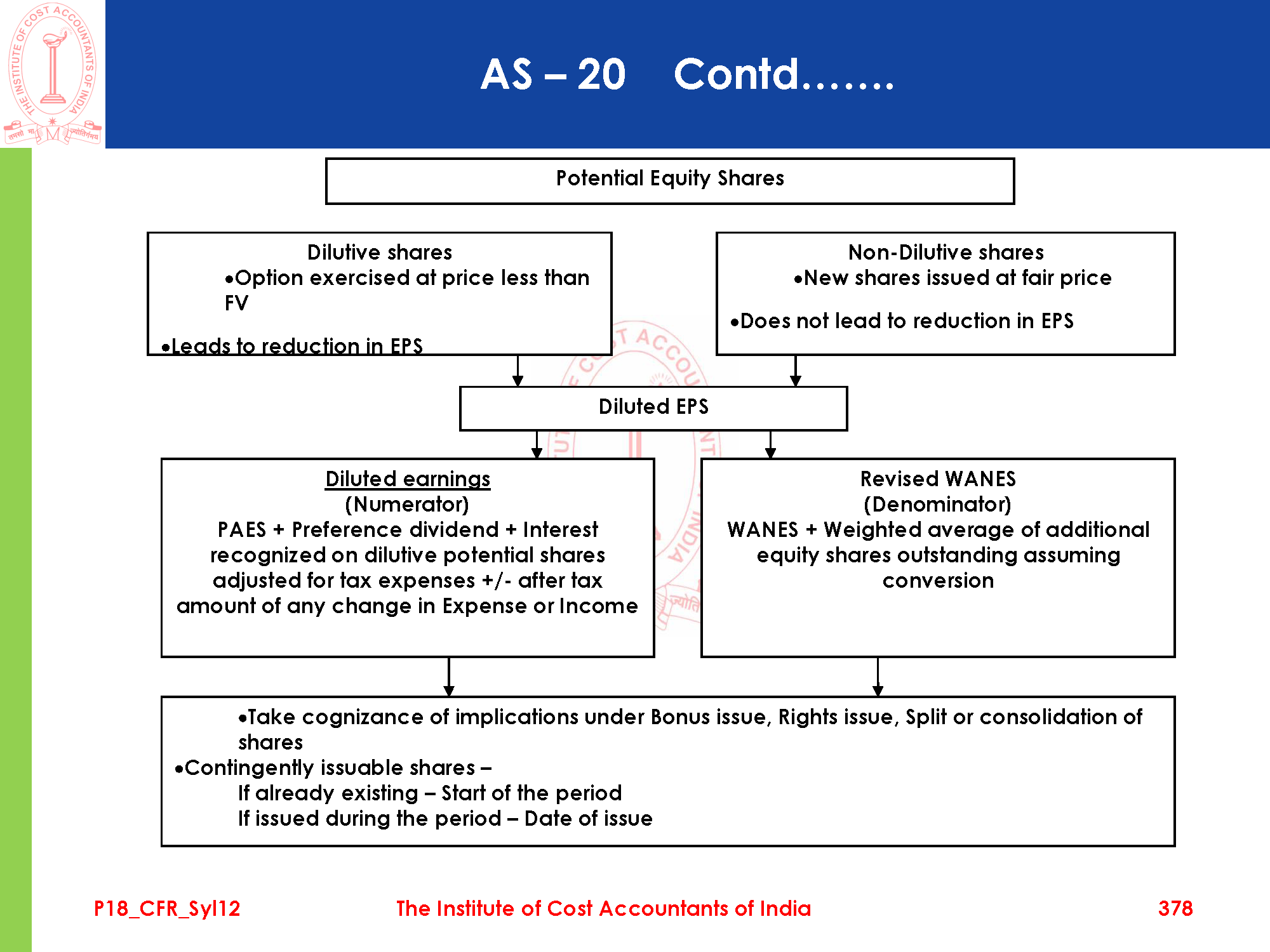 THE INSTITUTE OF COST ACCOUNTANTS OF INDIA

AS – 20 Contd…….

Potential Equity Shares

Dilutive shares
•Option exercised at price less than FV

•Leads to reduction in EPS

Non-Dilutive shares
•New shares issued at fair price

•Does not lead to reduction in EPS

Diluted EPS

Diluted earnings
(Numerator)
PAES + Preference dividend + Interest recognized on dilutive potential shares adjusted for tax expenses +/- after tax amount of any change in Expense or Income

Revised WANES
(Denominator)
WANES + Weighted average of additional equity shares outstanding assuming conversion

•Take cognizance of implications under Bonus issue, Rights issue, Split or consolidation of shares
•Contingently issuable shares –
If already existing – Start of the period
If issued during the period – Date of issue

P18_CFR_Syl12 The Institute of Cost Accountants of India 378